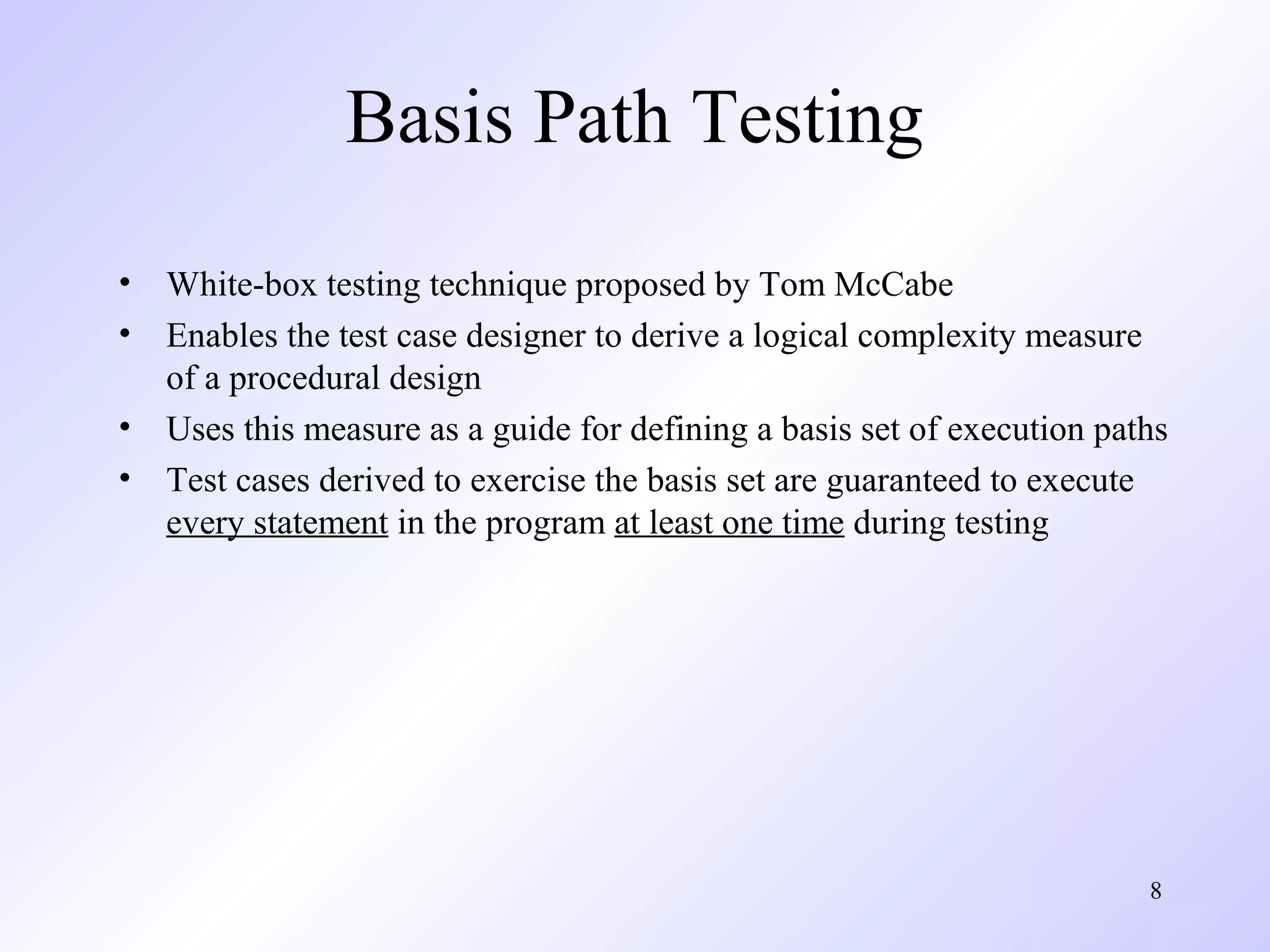 Basis Path Testing

• White-box testing technique proposed by Tom McCabe
• Enables the test case designer to derive a logical complexity measure of a procedural design
• Uses this measure as a guide for defining a basis set of execution paths
• Test cases derived to exercise the basis set are guaranteed to execute every statement in the program at least one time during testing

8